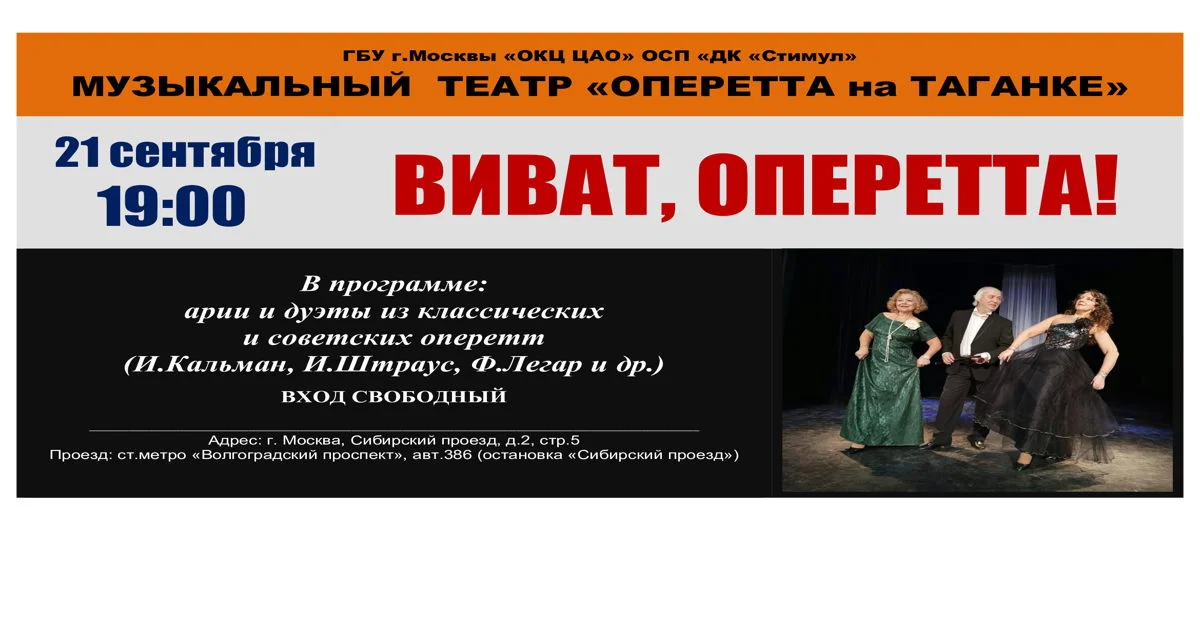 ГБУ г.Москвы «ОКЦ ЦАО» ОСП «ДК «Стимул»
МУЗЫКАЛЬНЫЙ ТЕАТР «ОПЕРЕТТА на ТАГАНКЕ»

21 сентября
19:00

ВИВАТ, ОПЕРЕТТА!

В программе:
арии и дуэты из классических
и советских оперетт
(И.Кальман, И.Штраус, Ф.Легар и др.)

ВХОД СВОБОДНЫЙ

Адрес: г. Москва, Сибирский проезд, д.2, стр.5
Проезд: ст.метро «Волгоградский проспект», авт.386 (остановка «Сибирский проезд»)